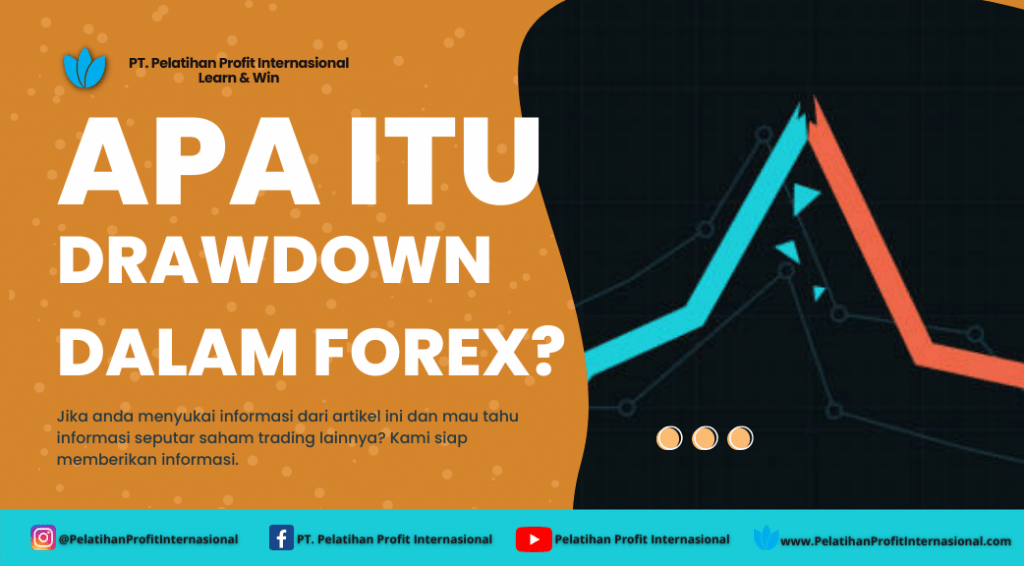 PT. Pelatihan Profit Internasional
Learn & Win

APA ITU DRAWDOWN DALAM FOREX?

Jika anda menyukai informasi dari artikel ini dan mau tahu informasi seputar saham trading lainnya? Kami siap memberikan informasi.

@PelatihanProfitInternasional
PT. Pelatihan Profit Internasional
Pelatihan Profit Internasional
www.PelatihanProfitInternasional.com